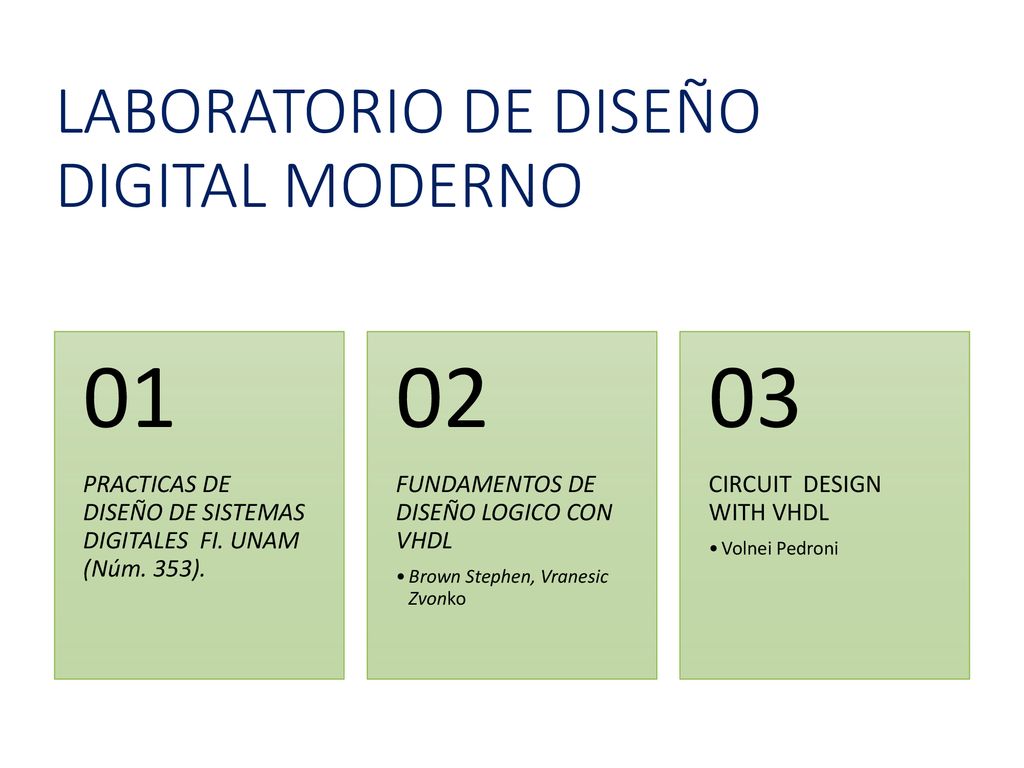 LABORATORIO DE DISEÑO DIGITAL MODERNO

01

PRACTICAS DE DISEÑO DE SISTEMAS DIGITALES FI. UNAM (Núm. 353).

02

FUNDAMENTOS DE DISEÑO LOGICO CON VHDL

• Brown Stephen, Vranesic Zvonko

03

CIRCUIT DESIGN WITH VHDL

• Volnei Pedroni